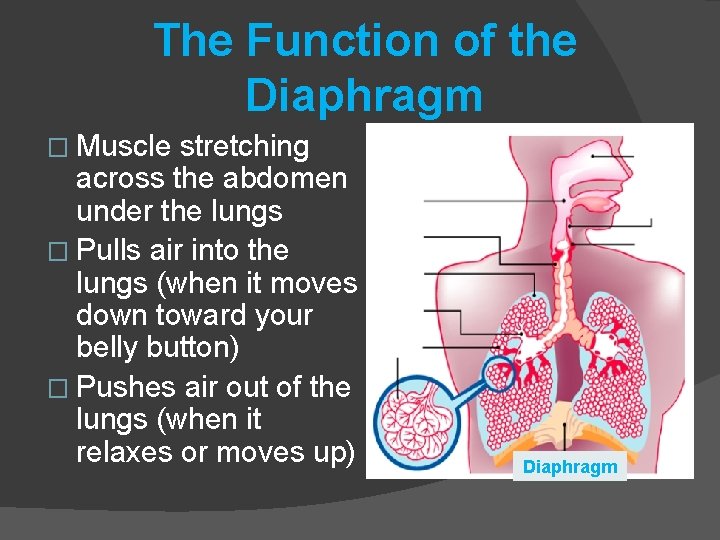 The Function of the Diaphragm

□ Muscle stretching across the abdomen under the lungs

□ Pulls air into the lungs (when it moves down toward your belly button)

□ Pushes air out of the lungs (when it relaxes or moves up)

Diaphragm